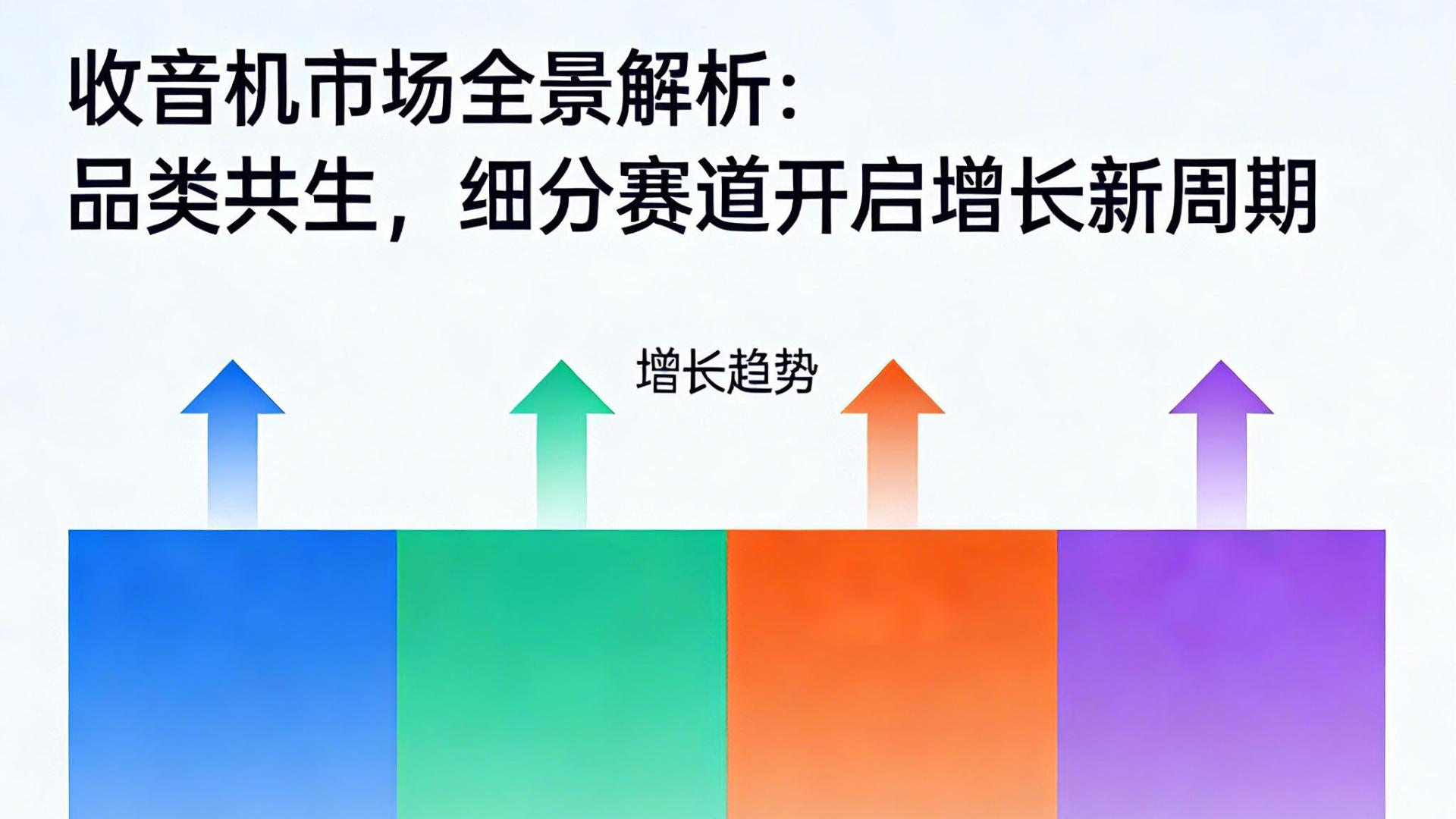 收音机市场全景解析:
品类共生，细分赛道开启增长新周期

增长趋势